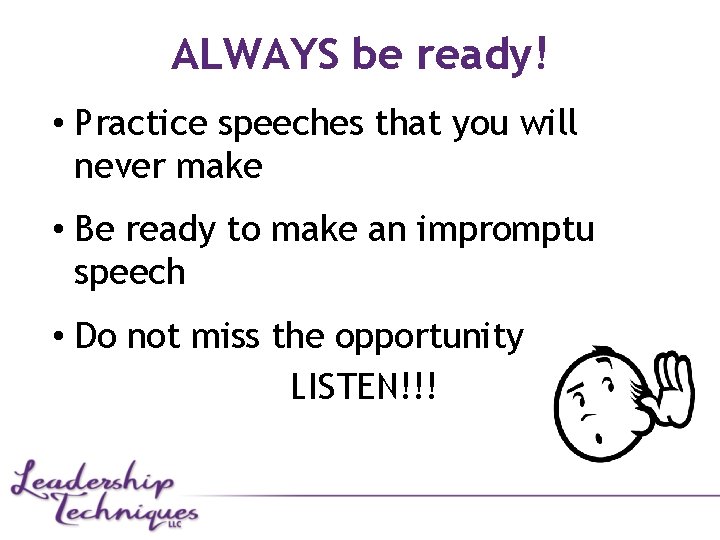 ALWAYS be ready!

• Practice speeches that you will never make

• Be ready to make an impromptu speech

• Do not miss the opportunity

LISTEN!!!

Leadership Techniques LLC